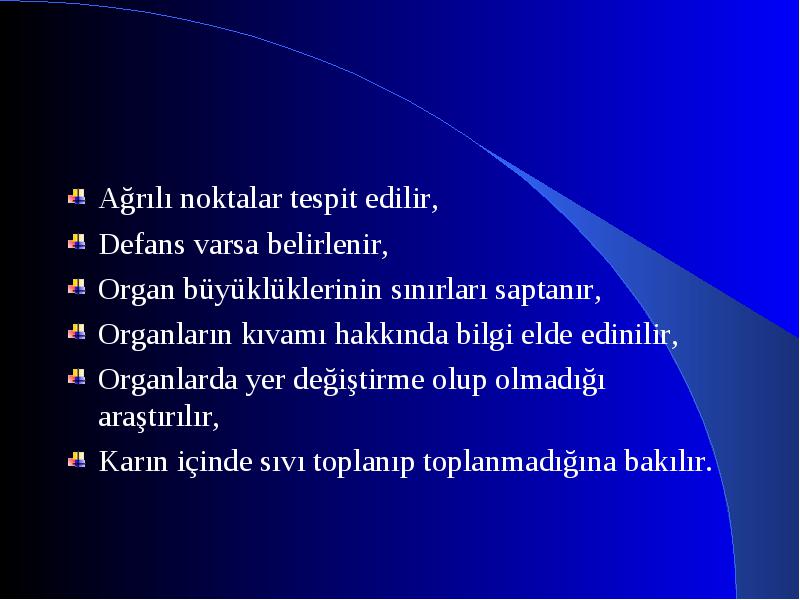 Ağrılı noktalar tespit edilir,

Defans varsa belirlenir,

Organ büyüklüklerinin sınırları saptanır,

Organların kıvamı hakkında bilgi elde edinilir,

Organlarda yer değiştirme olup olmadığı araştırılır,

Karın içinde sıvı toplanıp toplanmadığına bakılır.